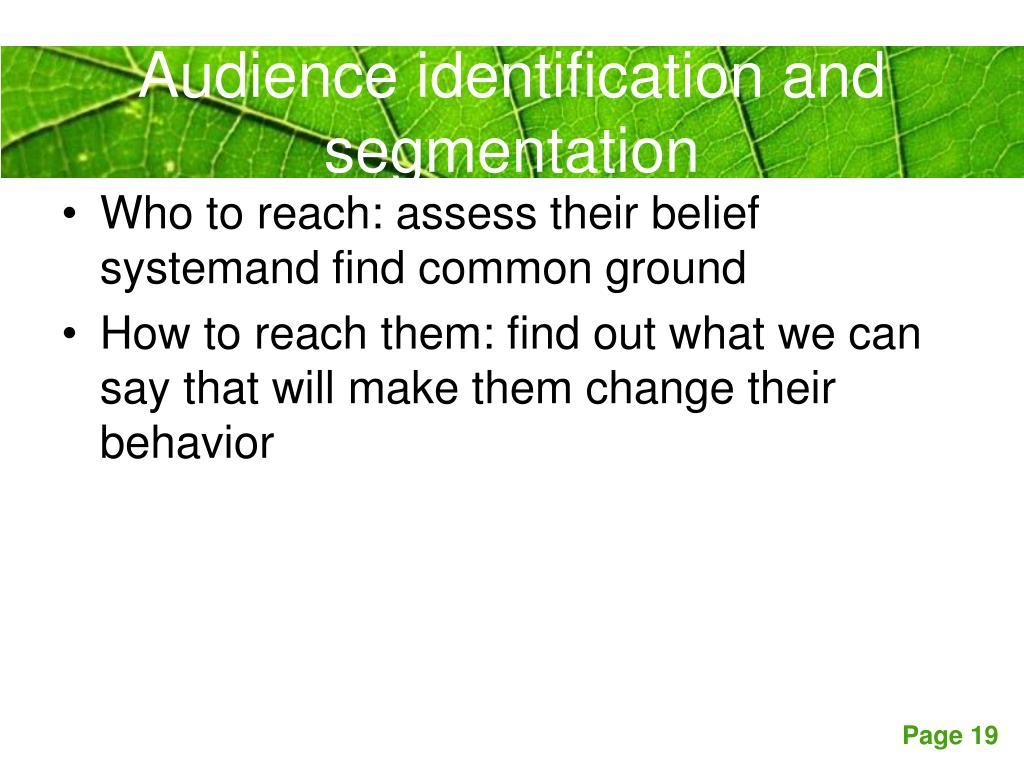 Audience identification and segmentation

• Who to reach: assess their belief systemand find common ground
• How to reach them: find out what we can say that will make them change their behavior

Page 19